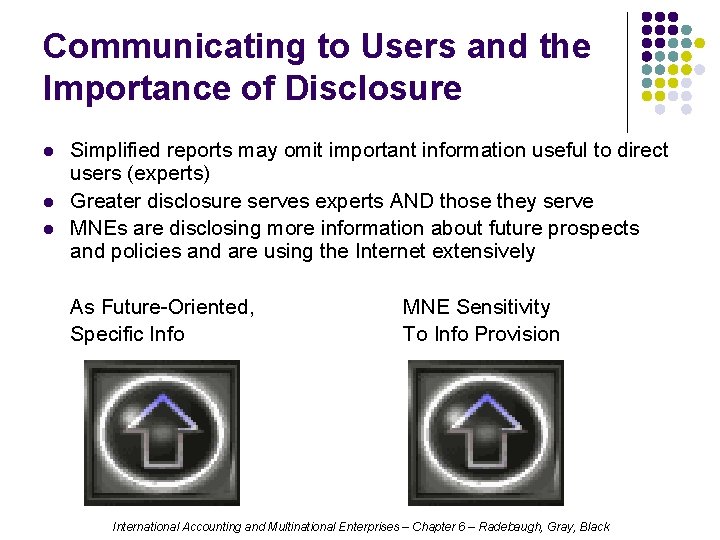 Communicating to Users and the Importance of Disclosure

- Simplified reports may omit important information useful to direct users (experts)
- Greater disclosure serves experts AND those they serve
- MNEs are disclosing more information about future prospects and policies and are using the Internet extensively

As Future-Oriented, Specific Info

MNE Sensitivity To Info Provision

International Accounting and Multinational Enterprises – Chapter 6 – Radebaugh, Gray, Black